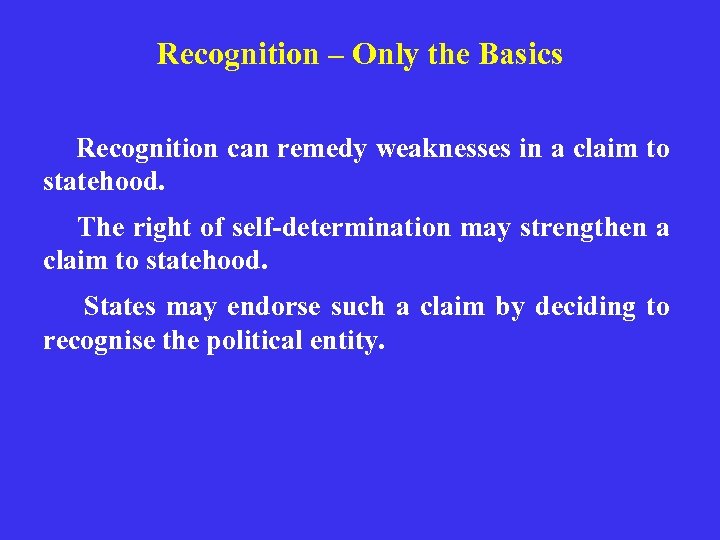 Recognition – Only the Basics

Recognition can remedy weaknesses in a claim to statehood.

The right of self-determination may strengthen a claim to statehood.

States may endorse such a claim by deciding to recognise the political entity.